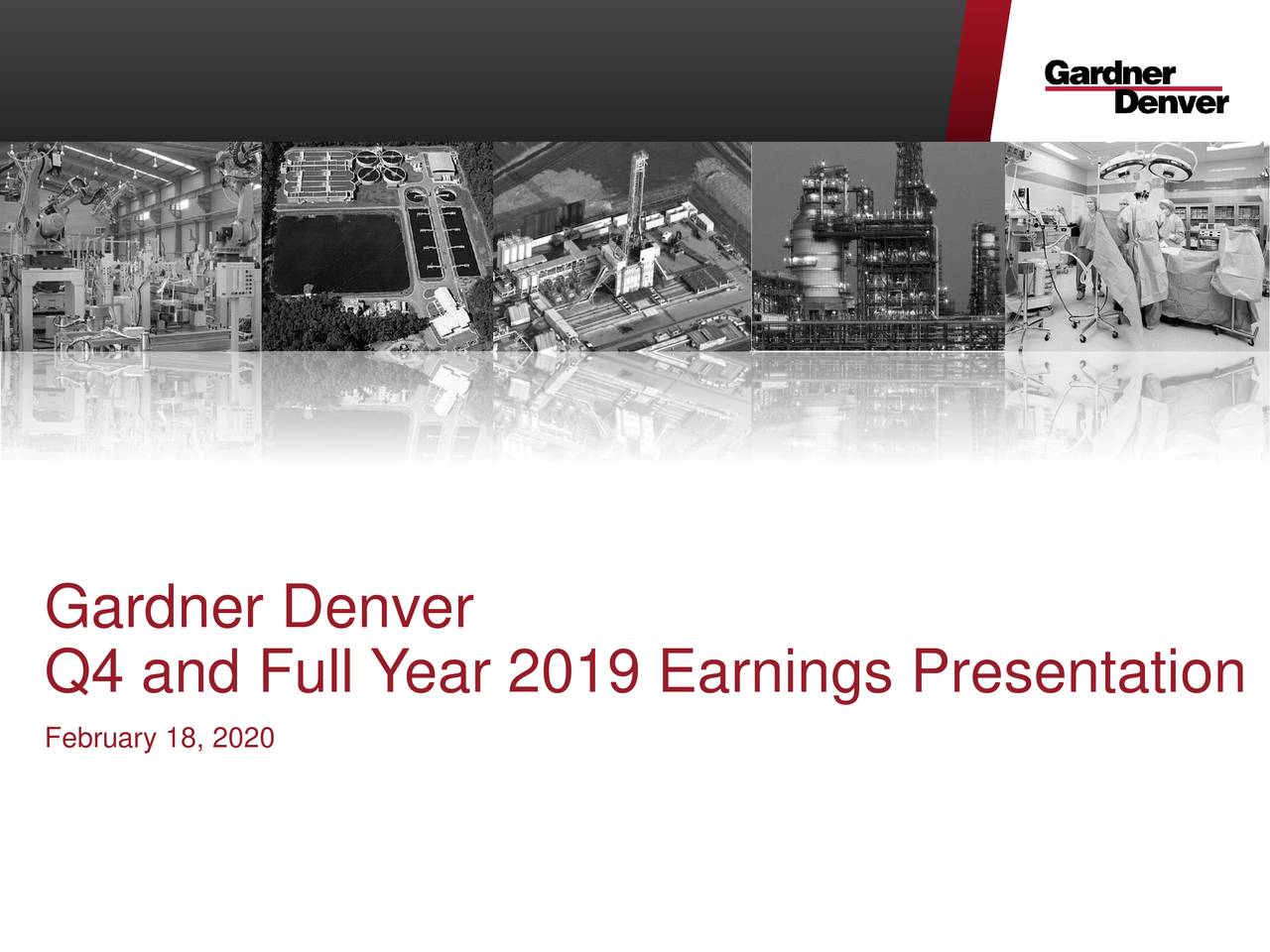 Gardner Denver

Gardner Denver
Q4 and Full Year 2019 Earnings Presentation

February 18, 2020